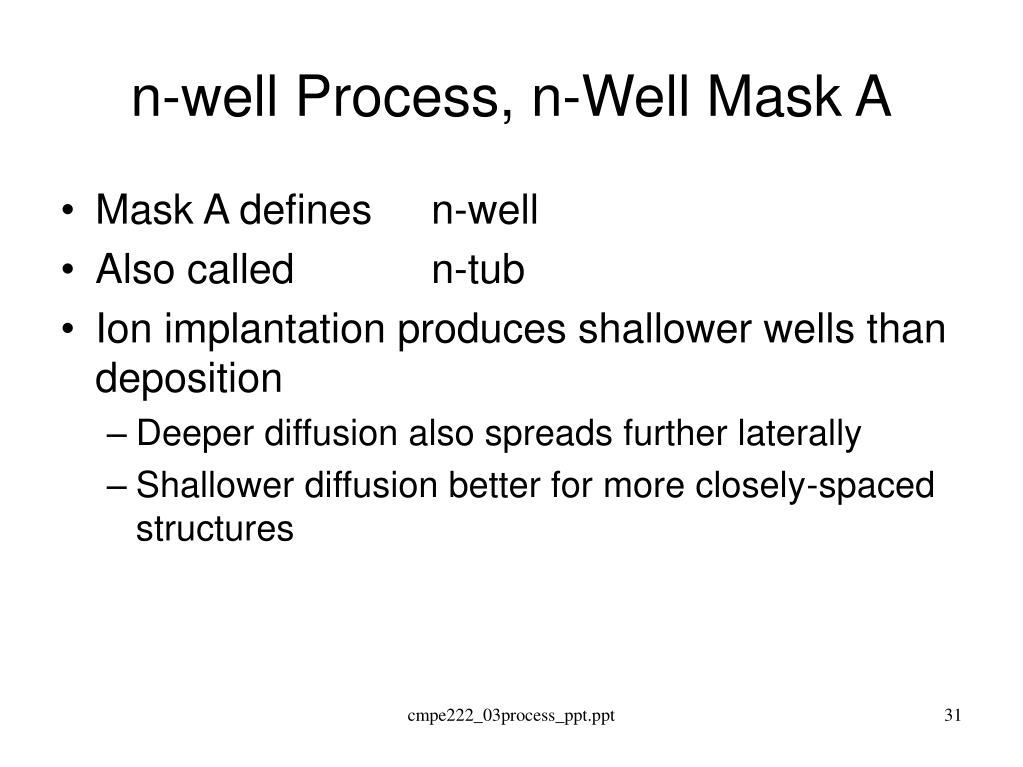 n-well Process, n-Well Mask A

• Mask A defines n-well
• Also called n-tub
• Ion implantation produces shallower wells than deposition
– Deeper diffusion also spreads further laterally
– Shallower diffusion better for more closely-spaced structures

cmpe222_03process_ppt.ppt

31